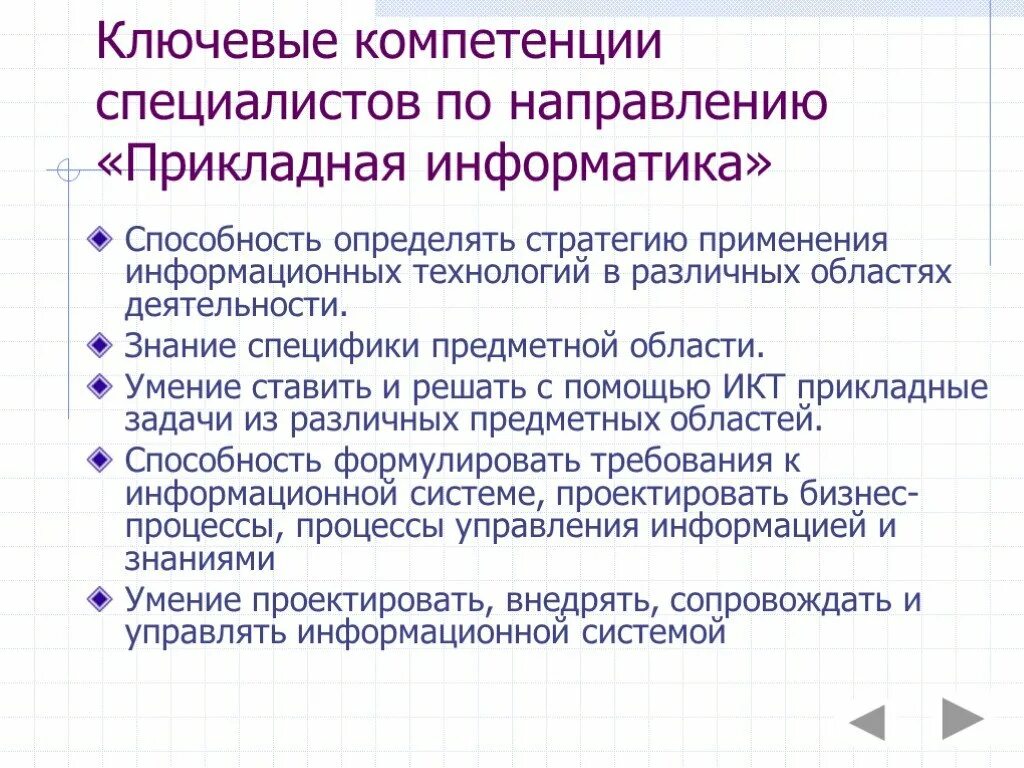 Ключевые компетенции специалистов по направлению «Прикладная информатика»

Способность определять стратегию применения информационных технологий в различных областях деятельности.

Знание специфики предметной области.

Умение ставить и решать с помощью ИКТ прикладные задачи из различных предметных областей.

Способность формулировать требования к информационной системе, проектировать бизнес-процессы, процессы управления информацией и знаниями

Умение проектировать, внедрять, сопровождать и управлять информационной системой